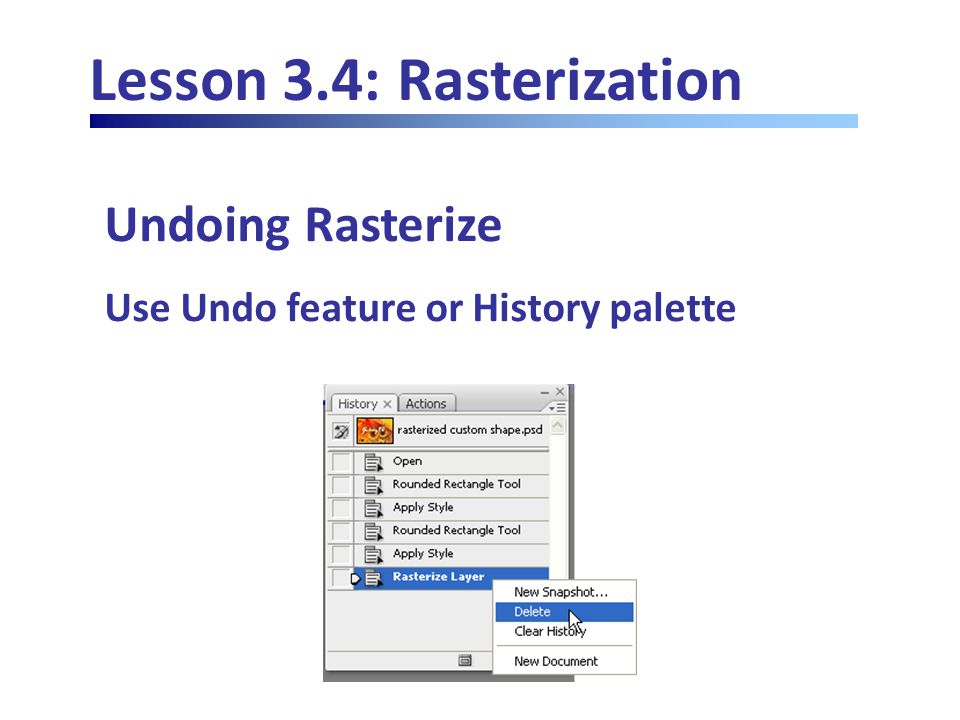 Lesson 3.4: Rasterization

Undoing Rasterize

Use Undo feature or History palette

History × Actions

rasterized custom shape.psd

Open

Rounded Rectangle Tool

Apply Style

Rounded Rectangle Tool

Apply Style

Rasterize Layer

New Snapshot...

Delete

Clear History

New Document